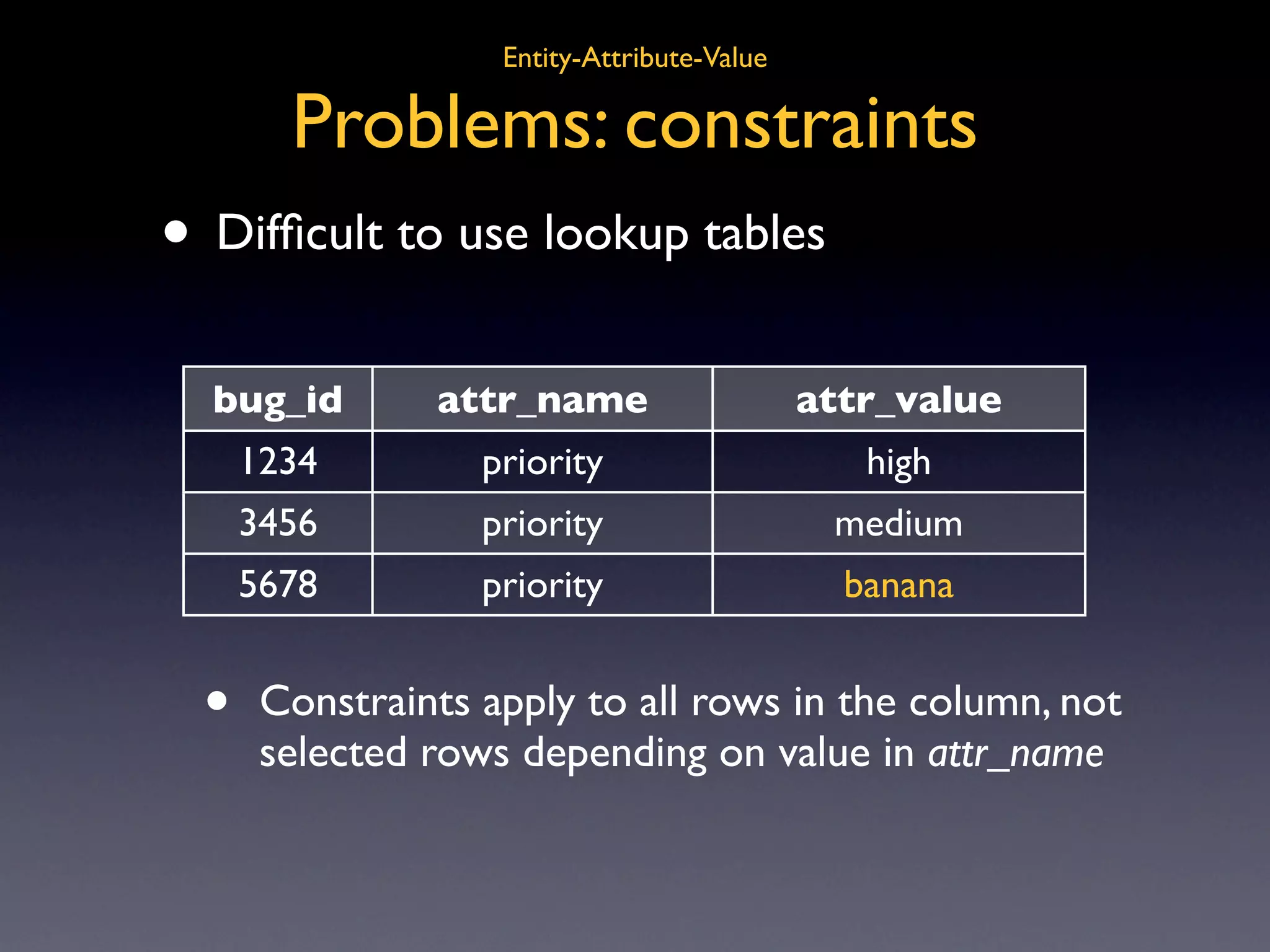 Entity-Attribute-Value

Problems: constraints

• Difficult to use lookup tables

| bug_id | attr_name | attr_value |
|---|---|---|
| 1234 | priority | high |
| 3456 | priority | medium |
| 5678 | priority | banana |

• Constraints apply to all rows in the column, not selected rows depending on value in attr_name